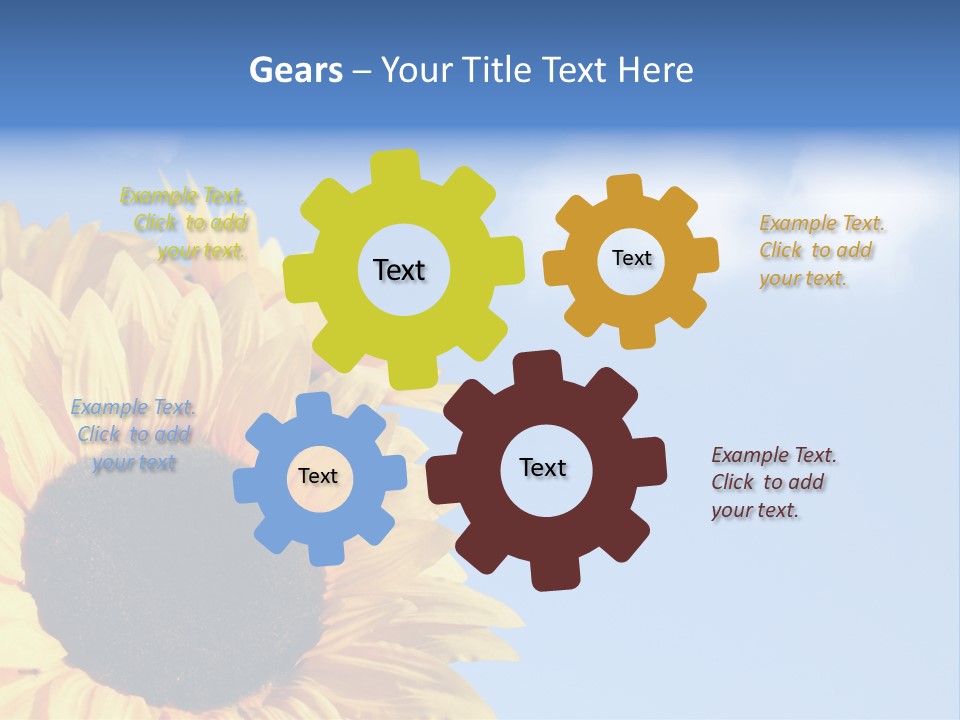 Gears – Your Title Text Here

Example Text. Click to add your text.

Text

Text

Example Text. Click to add your text.

Example Text. Click to add your text

Text

Text

Example Text. Click to add your text.